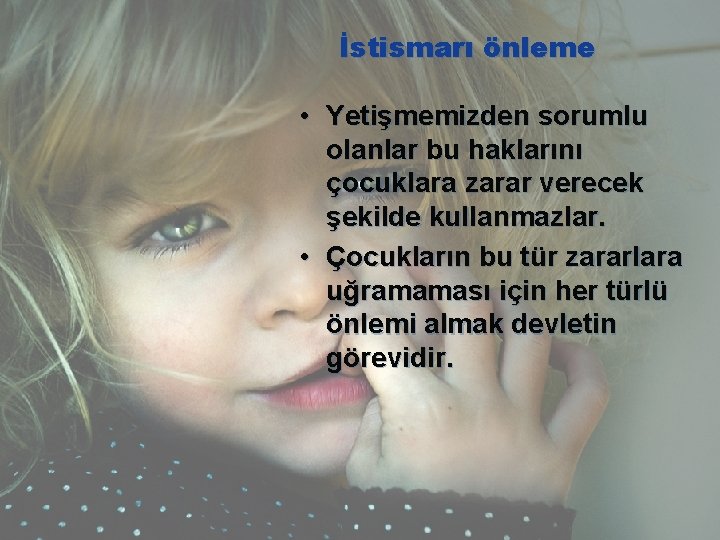 İstismarı önleme

• Yetişmemizden sorumlu olanlar bu haklarını çocuklara zarar verecek şekilde kullanmazlar.
• Çocukların bu tür zararlara uğramaması için her türlü önlemi almak devletin görevidir.